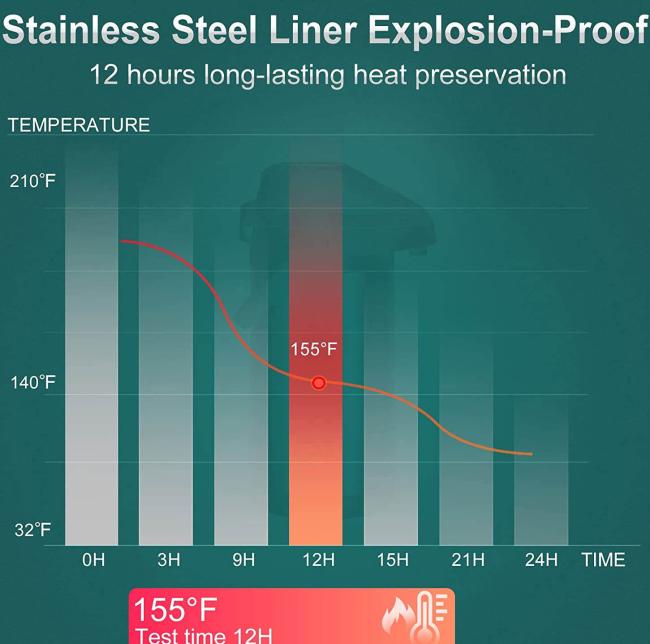 Stainless Steel Liner Explosion-Proof
12 hours long-lasting heat preservation

TEMPERATURE
210°F
140°F
32°F
155°F
0H 3H 9H 12H 15H 21H 24H TIME

155°F
Test time 12H